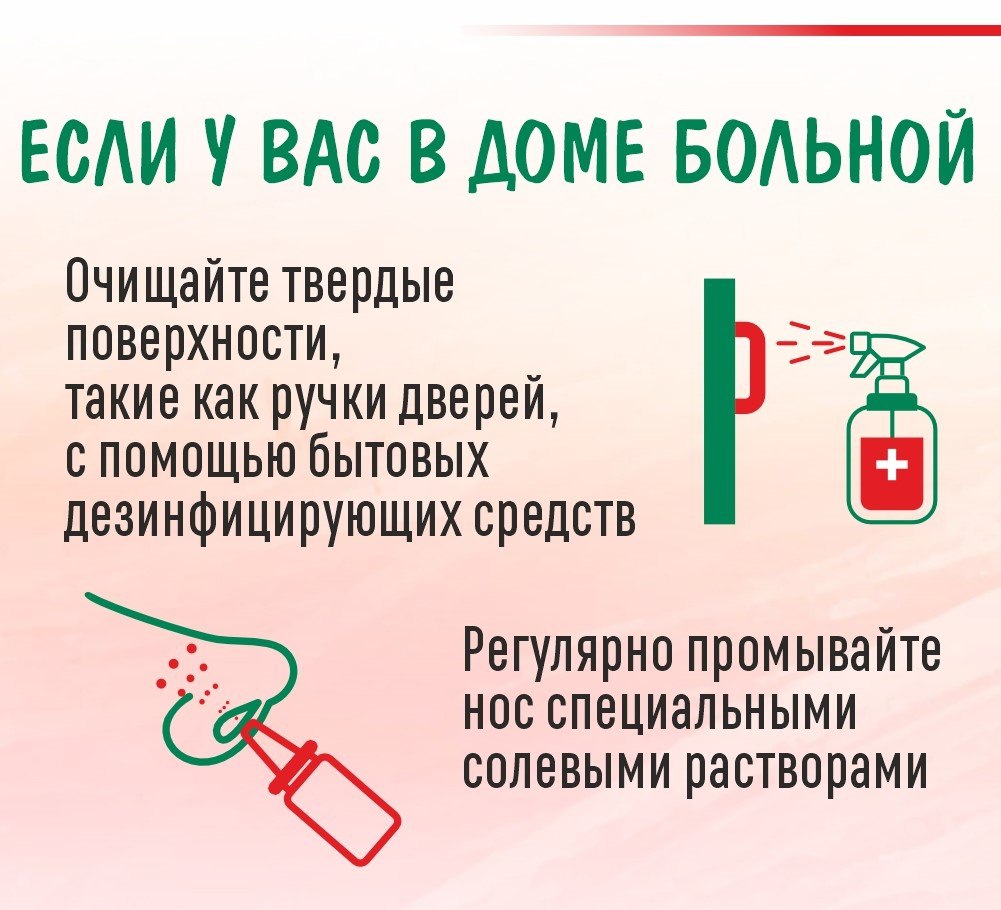 ЕСЛИ У ВАС В ДОМЕ БОЛЬНОЙ

Очищайте твердые поверхности, такие как ручки дверей, с помощью бытовых дезинфицирующих средств

Регулярно промывайте нос специальными солевыми растворами